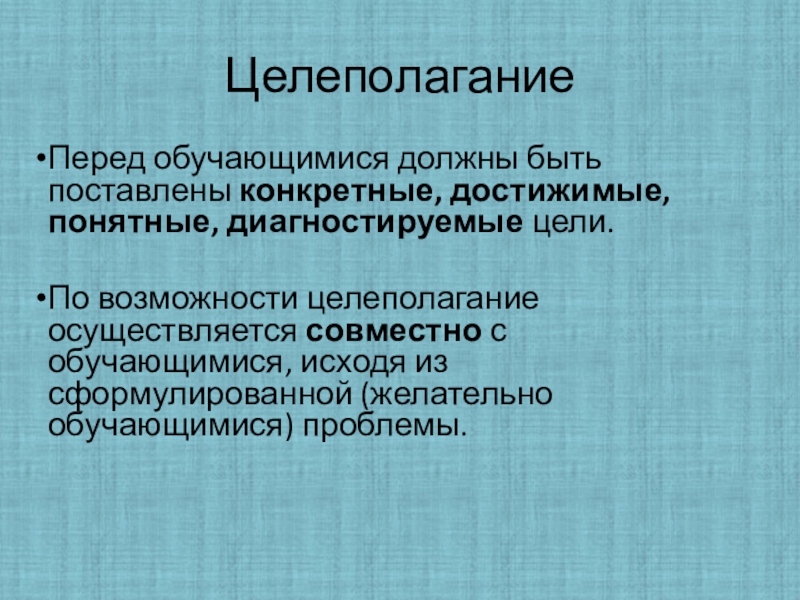 Целеполагание

•Перед обучающимися должны быть поставлены конкретные, достижимые, понятные, диагностируемые цели.

•По возможности целеполагание осуществляется совместно с обучающимися, исходя из сформулированной (желательно обучающимися) проблемы.